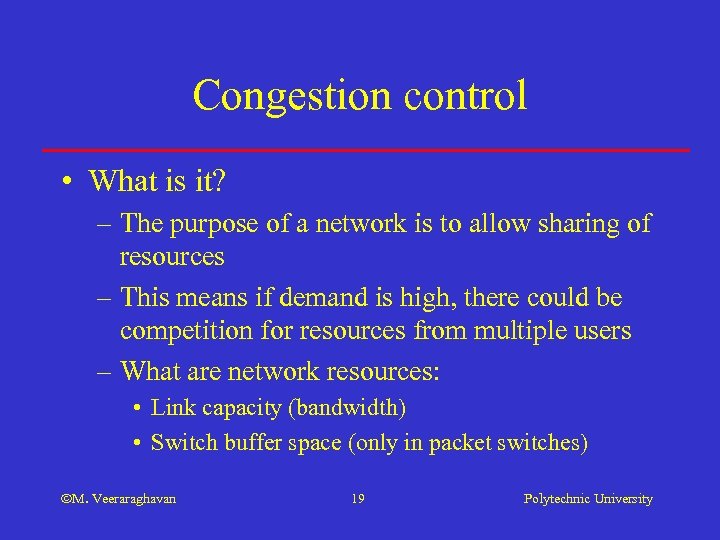 Congestion control

• What is it?
– The purpose of a network is to allow sharing of resources
– This means if demand is high, there could be competition for resources from multiple users
– What are network resources:
• Link capacity (bandwidth)
• Switch buffer space (only in packet switches)

©M. Veeraraghavan 19 Polytechnic University